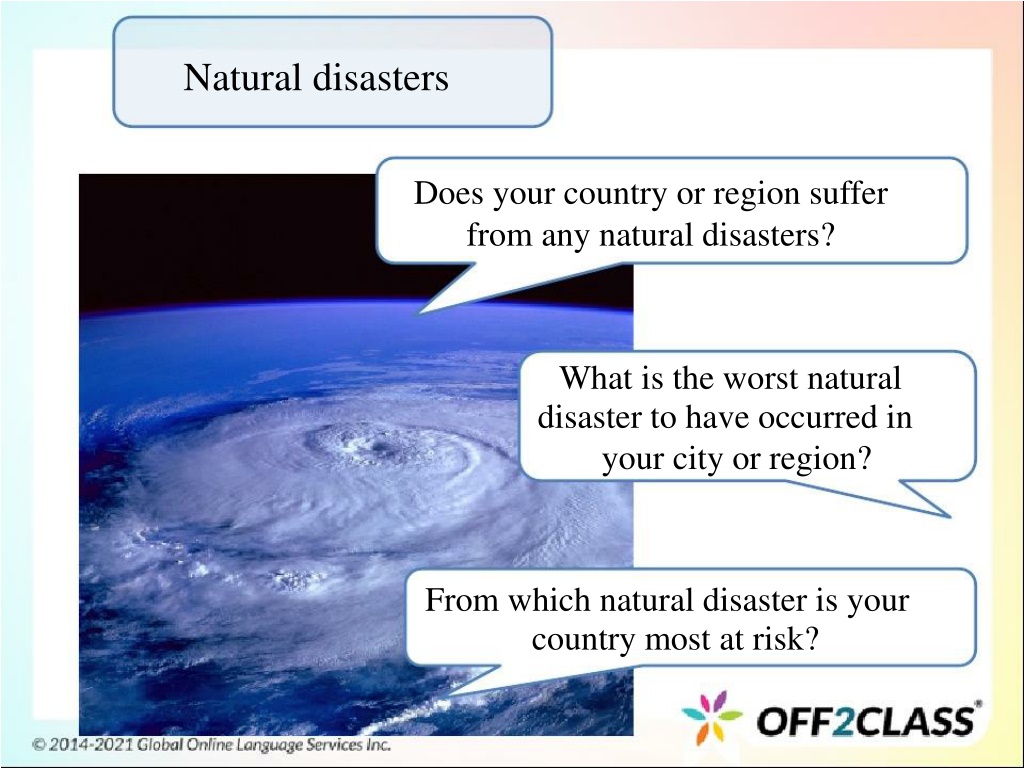 Natural disasters

Does your country or region suffer from any natural disasters?

What is the worst natural disaster to have occurred in your city or region?

From which natural disaster is your country most at risk?

OFF2CLASS®

© 2014-2021 Global Online Language Services Inc.